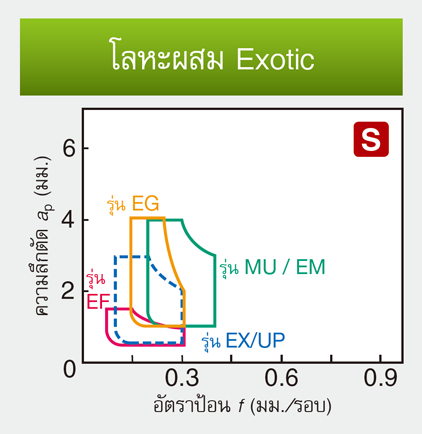 โลหะผสม Exotic

S

ความลึกตัด $a_p$ (มม.)

6
4
2
0

รุ่น EG
รุ่น MU / EM
รุ่น EF
รุ่น EX/UP

0.3
0.6
0.9

อัตราป้อน $f$ (มม./รอบ)